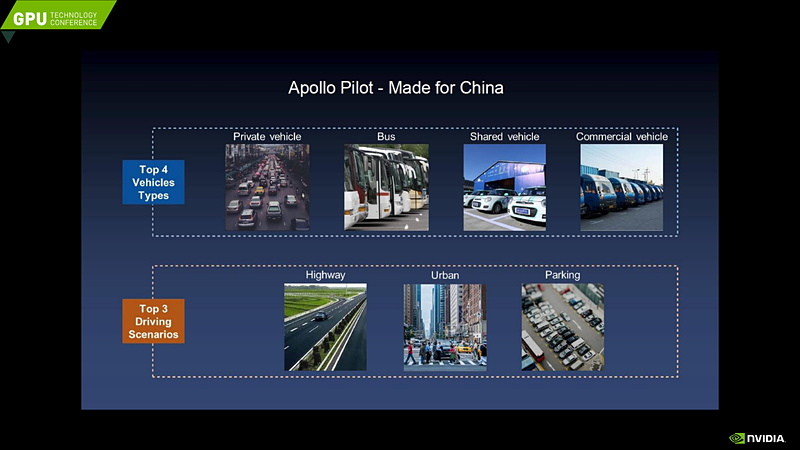 GPU TECHNOLOGY CONFERENCE

Apollo Pilot - Made for China

Top 4 Vehicles Types

Private vehicle

Bus

Shared vehicle

Commercial vehicle

Top 3 Driving Scenarios

Highway

Urban

Parking

NVIDIA